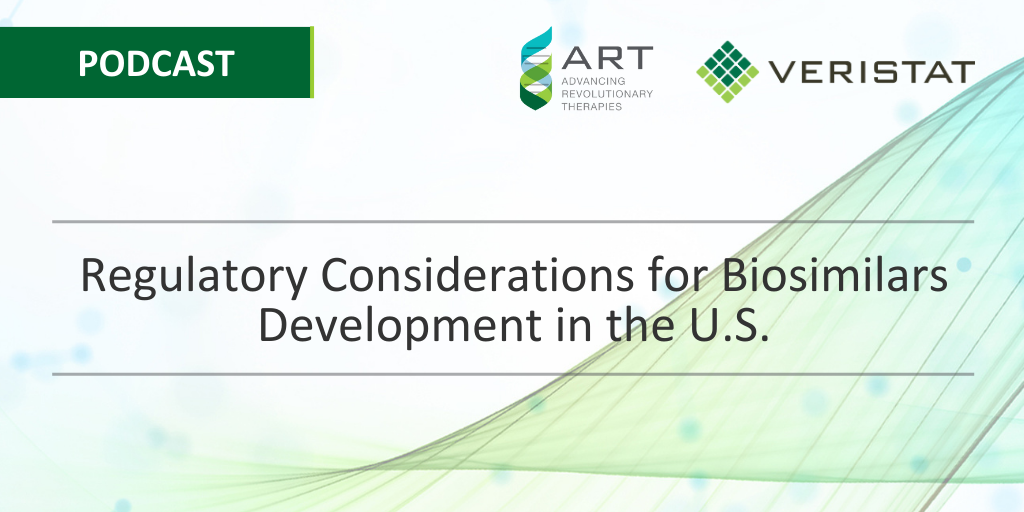 PODCAST

ART
ADVANCING
REVOLUTIONARY
THERAPIES

VERISTAT

Regulatory Considerations for Biosimilars Development in the U.S.